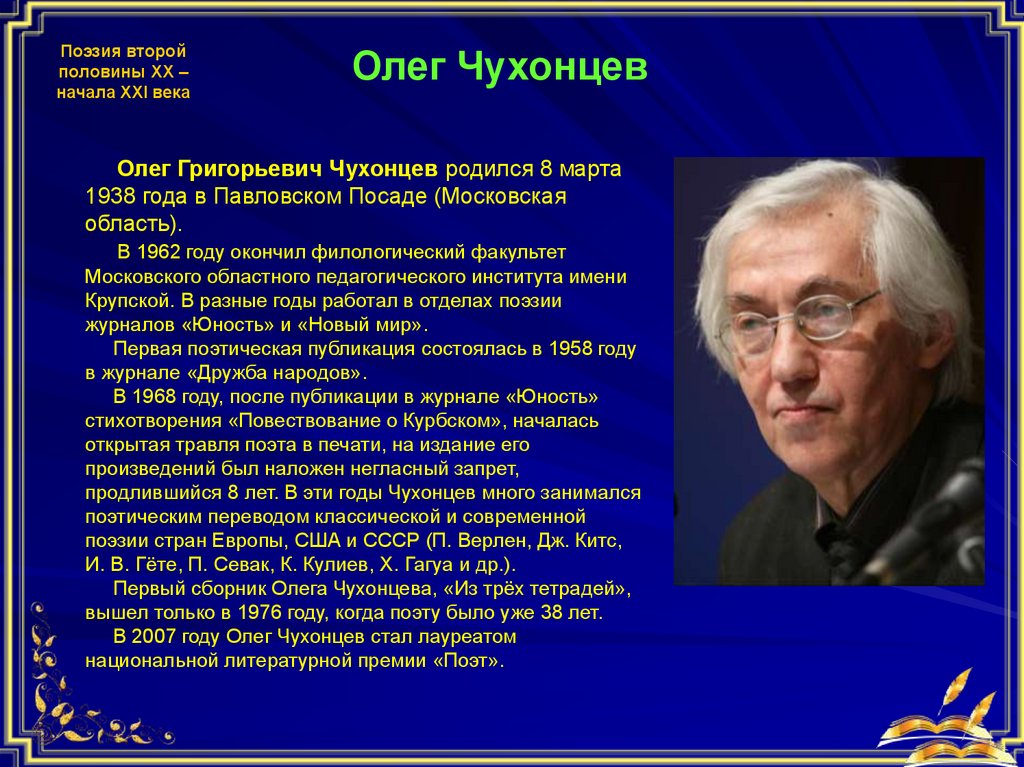 Поэзия второй половины XX – начала XXI века

Олег Чухонцев

Олег Григорьевич Чухонцев родился 8 марта 1938 года в Павловском Посаде (Московская область).

В 1962 году окончил филологический факультет Московского областного педагогического института имени Крупской. В разные годы работал в отделах поэзии журналов «Юность» и «Новый мир».

Первая поэтическая публикация состоялась в 1958 году в журнале «Дружба народов».

В 1968 году, после публикации в журнале «Юность» стихотворения «Повествование о Курбском», началась открытая травля поэта в печати, на издание его произведений был наложен негласный запрет, продлившийся 8 лет. В эти годы Чухонцев много занимался поэтическим переводом классической и современной поэзии стран Европы, США и СССР (П. Верлен, Дж. Китс, И. В. Гёте, П. Севак, К. Кулиев, Х. Гагуа и др.).

Первый сборник Олега Чухонцева, «Из трёх тетрадей», вышел только в 1976 году, когда поэту было уже 38 лет.

В 2007 году Олег Чухонцев стал лауреатом национальной литературной премии «Поэт».